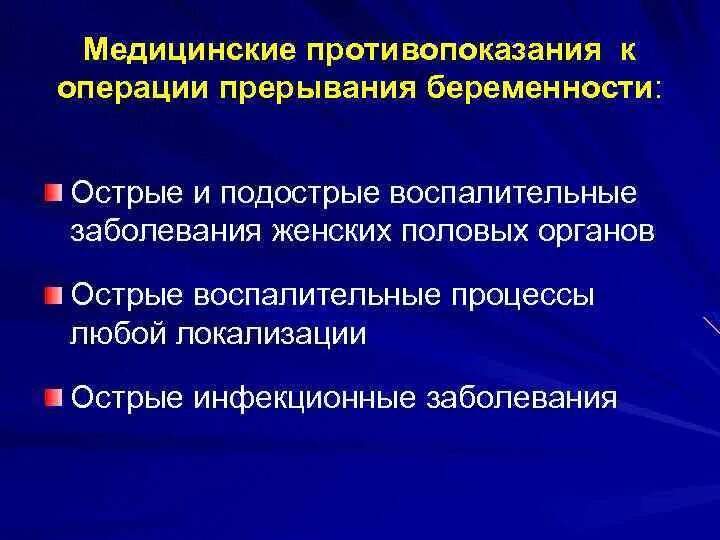 Медицинские противопоказания к операции прерывания беременности:

Острые и подострые воспалительные заболевания женских половых органов

Острые воспалительные процессы любой локализации

Острые инфекционные заболевания